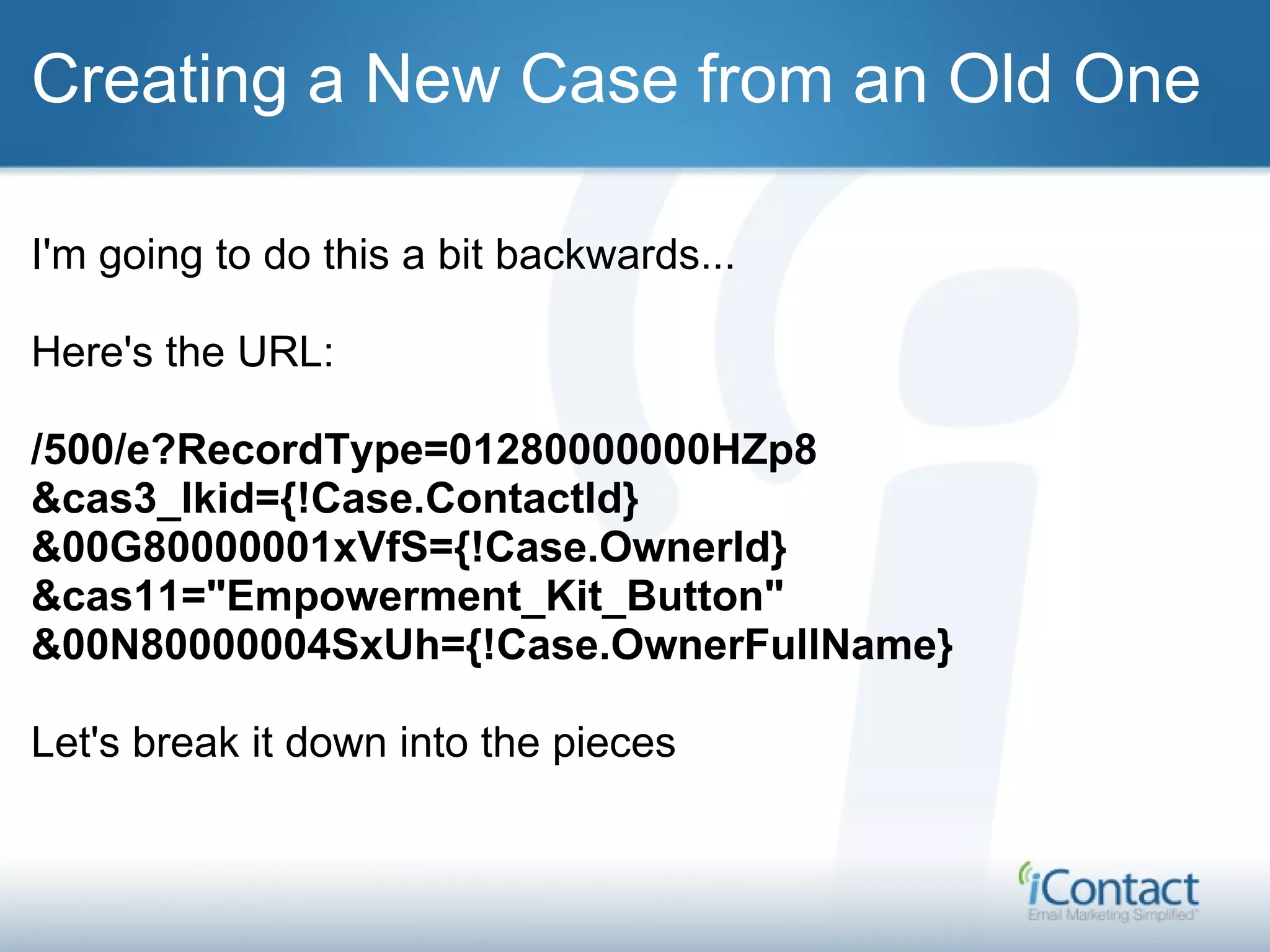 Creating a New Case from an Old One

I'm going to do this a bit backwards...

Here's the URL:

/500/e?RecordType=01280000000HZp8
&cas3_lkid={!Case.ContactId}
&00G80000001xVfS={!Case.OwnerId}
&cas11="Empowerment_Kit_Button"
&00N80000004SxUh={!Case.OwnerFullName}

Let's break it down into the pieces

iContact
Email Marketing Simplified